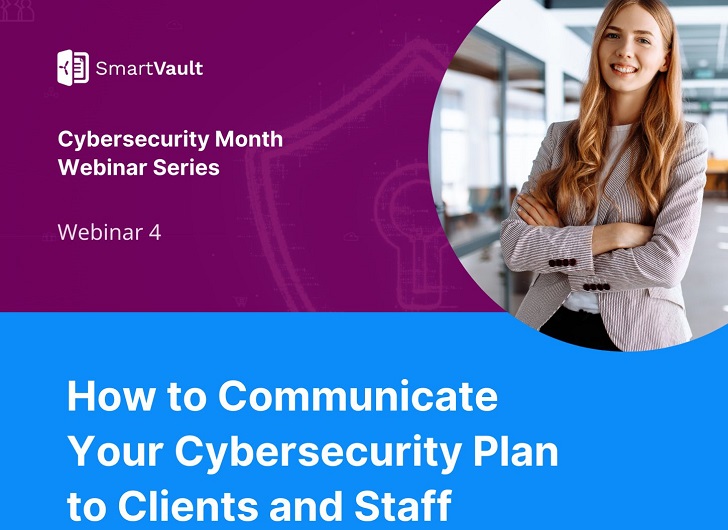 SmartVault

Cybersecurity Month Webinar Series

Webinar 4

How to Communicate Your Cybersecurity Plan to Clients and Staff